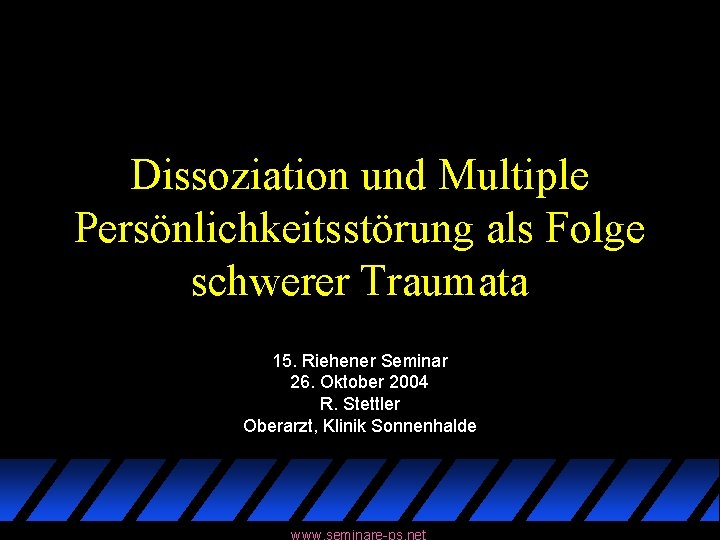 Dissoziation und Multiple Persönlichkeitsstörung als Folge schwerer Traumata

15. Riehener Seminar
26. Oktober 2004
R. Stettler
Oberarzt, Klinik Sonnenhalde

www.seminare-ps.net